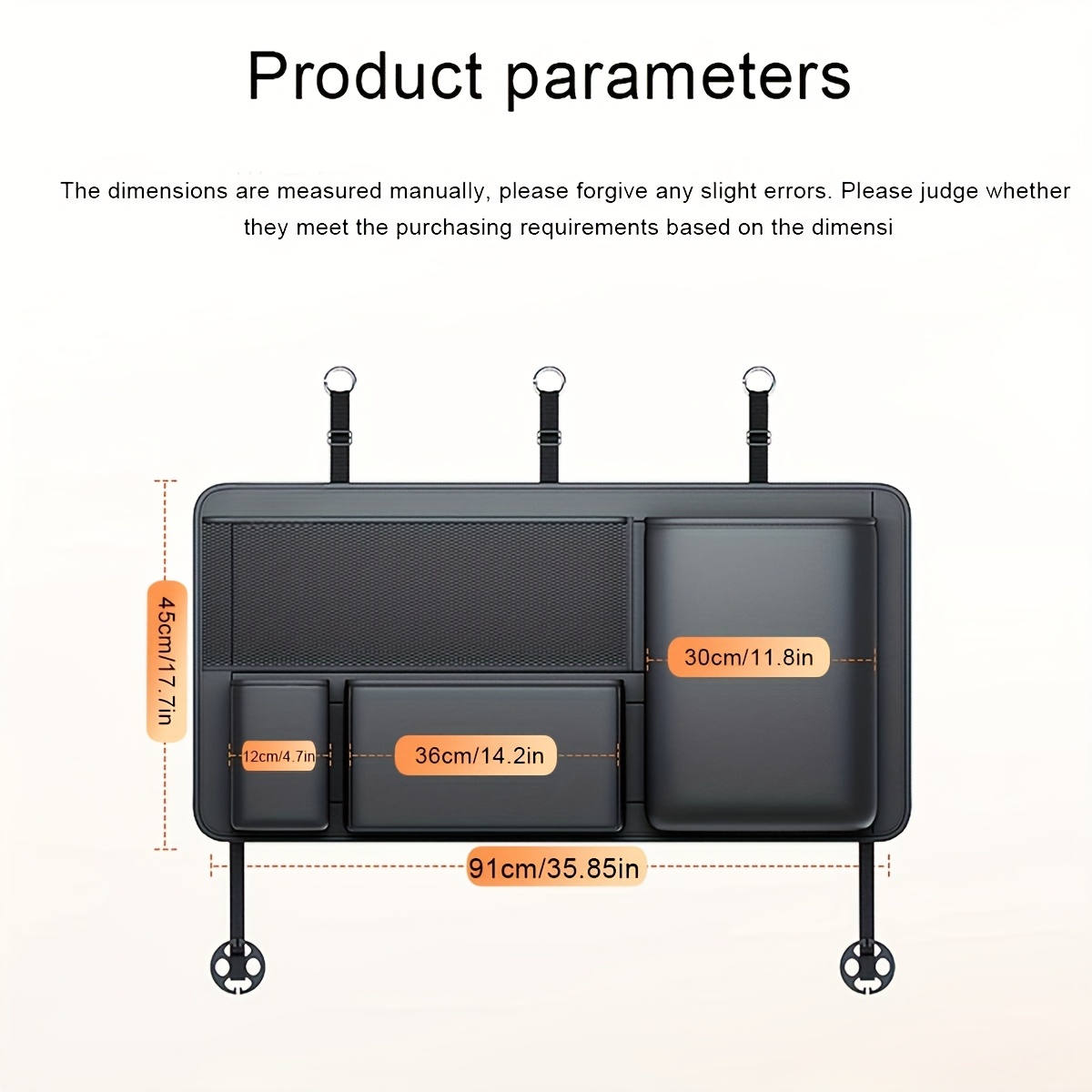 Product parameters

The dimensions are measured manually, please forgive any slight errors. Please judge whether they meet the purchasing requirements based on the dimensi

45cm/17.7in

30cm/11.8in

12cm/4.7in

36cm/14.2in

91cm/35.85in